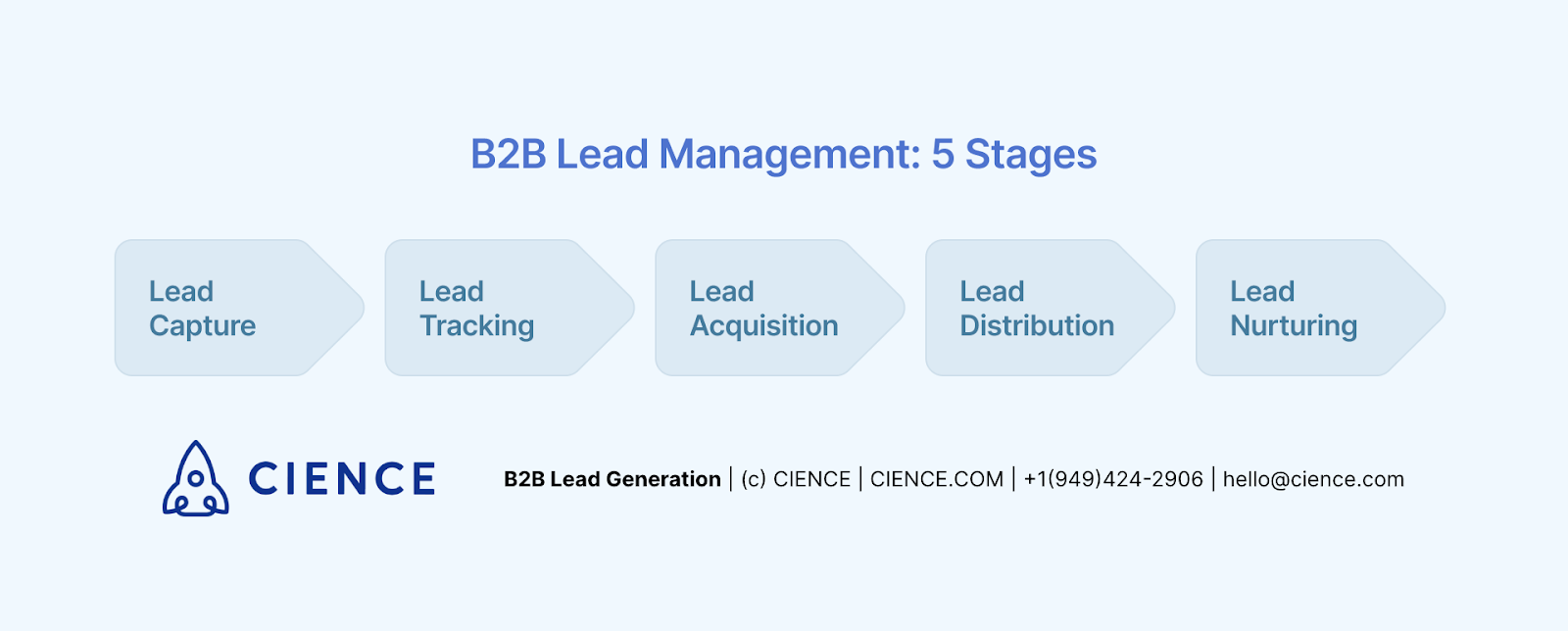 B2B Lead Management: 5 Stages

Lead Capture

Lead Tracking

Lead Acquisition

Lead Distribution

Lead Nurturing

CIENCE

B2B Lead Generation | (c) CIENCE | CIENCE.COM | +1(949)424-2906 | hello@cience.com